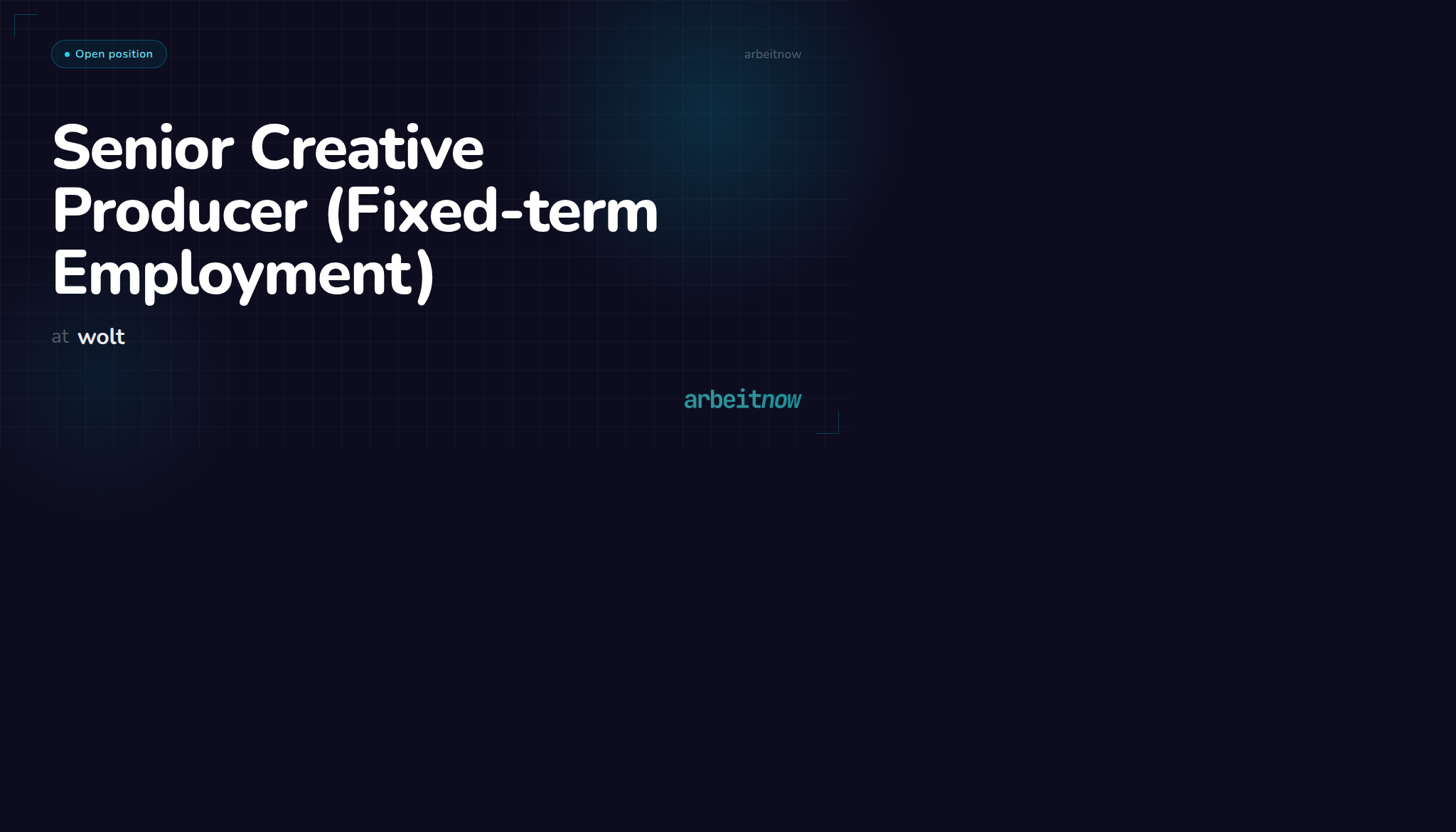 Open position

arbeitnow

Senior Creative Producer (Fixed-term Employment)

at wolt

arbeitnow